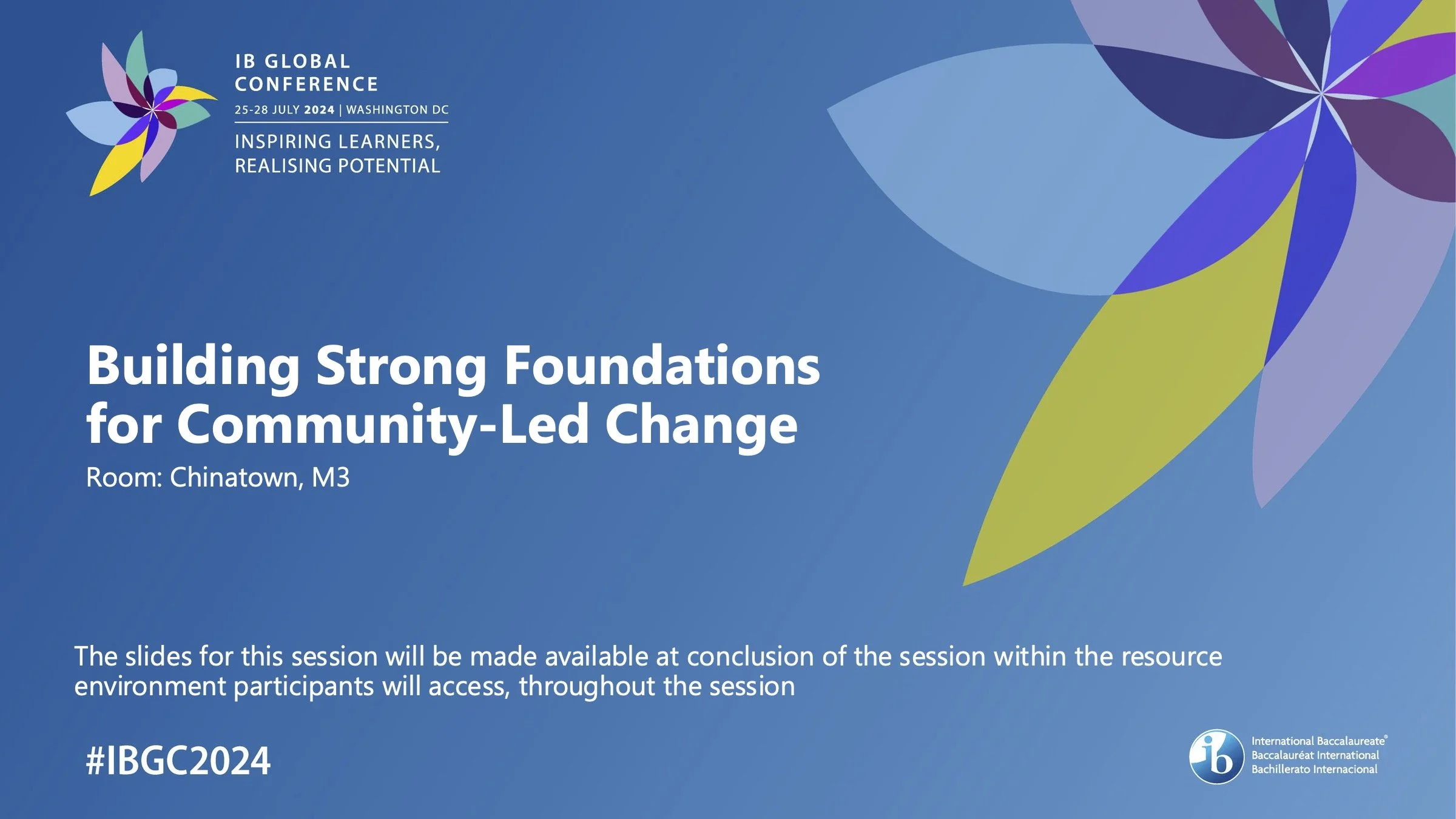 IB GLOBAL CONFERENCE
25-28 JULY 2024 | WASHINGTON DC
INSPIRING LEARNERS, REALISING POTENTIAL

Building Strong Foundations for Community-Led Change
Room: Chinatown, M3

The slides for this session will be made available at conclusion of the session within the resource environment participants will access, throughout the session

#IBGC2024

ib
International Baccalaureate®
Baccalauréat International
Bachillerato Internacional